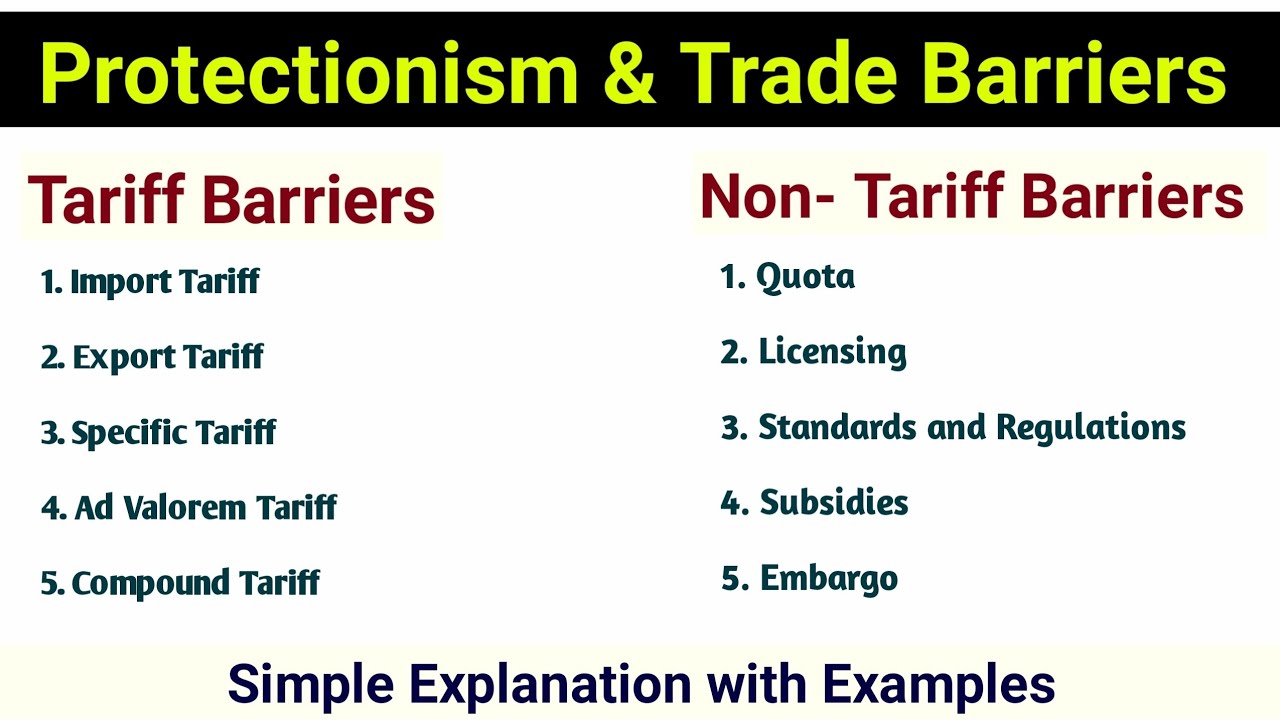 Protectionism & Trade Barriers

Tariff Barriers

1. Import Tariff

2. Export Tariff

3. Specific Tariff

4. Ad Valorem Tariff

5. Compound Tariff

Non- Tariff Barriers

1. Quota

2. Licensing

3. Standards and Regulations

4. Subsidies

5. Embargo

Simple Explanation with Examples